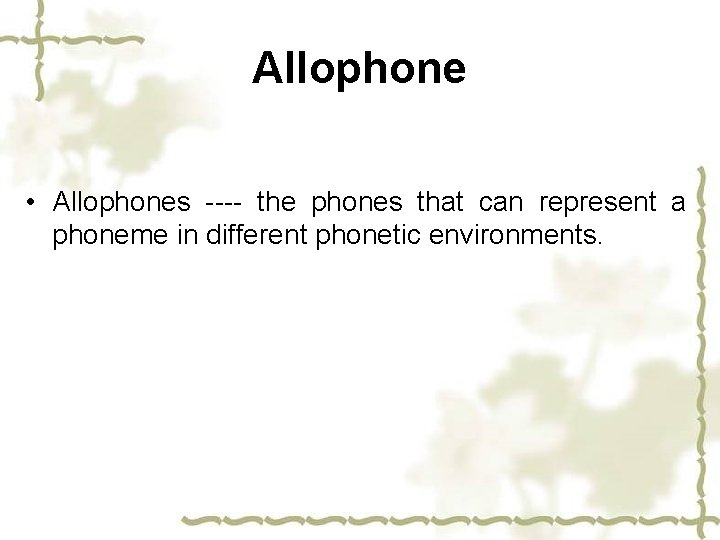 Allophone

• Allophones ---- the phones that can represent a phoneme in different phonetic environments.